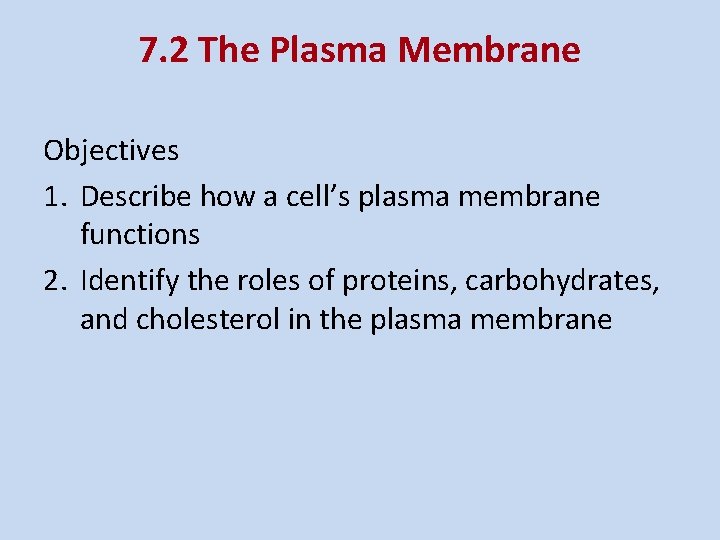 7.2 The Plasma Membrane

Objectives
1. Describe how a cell’s plasma membrane functions
2. Identify the roles of proteins, carbohydrates, and cholesterol in the plasma membrane